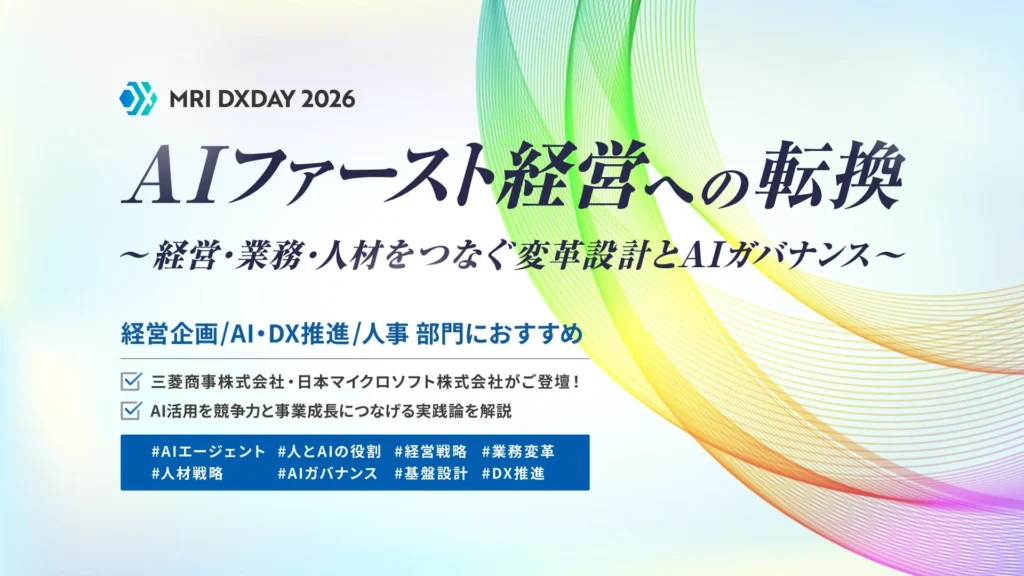 MRI DXDAY 2026

AIファースト経営への転換

〜経営・業務・人材をつなぐ変革設計とAIガバナンス〜

経営企画/AI・DX推進/人事 部門におすすめ

三菱商事株式会社・日本マイクロソフト株式会社がご登壇！

AI活用を競争力と事業成長につなげる実践論を解説

#AIエージェント #人とAIの役割 #経営戦略 #業務変革
#人材戦略 #AIガバナンス #基盤設計 #DX推進